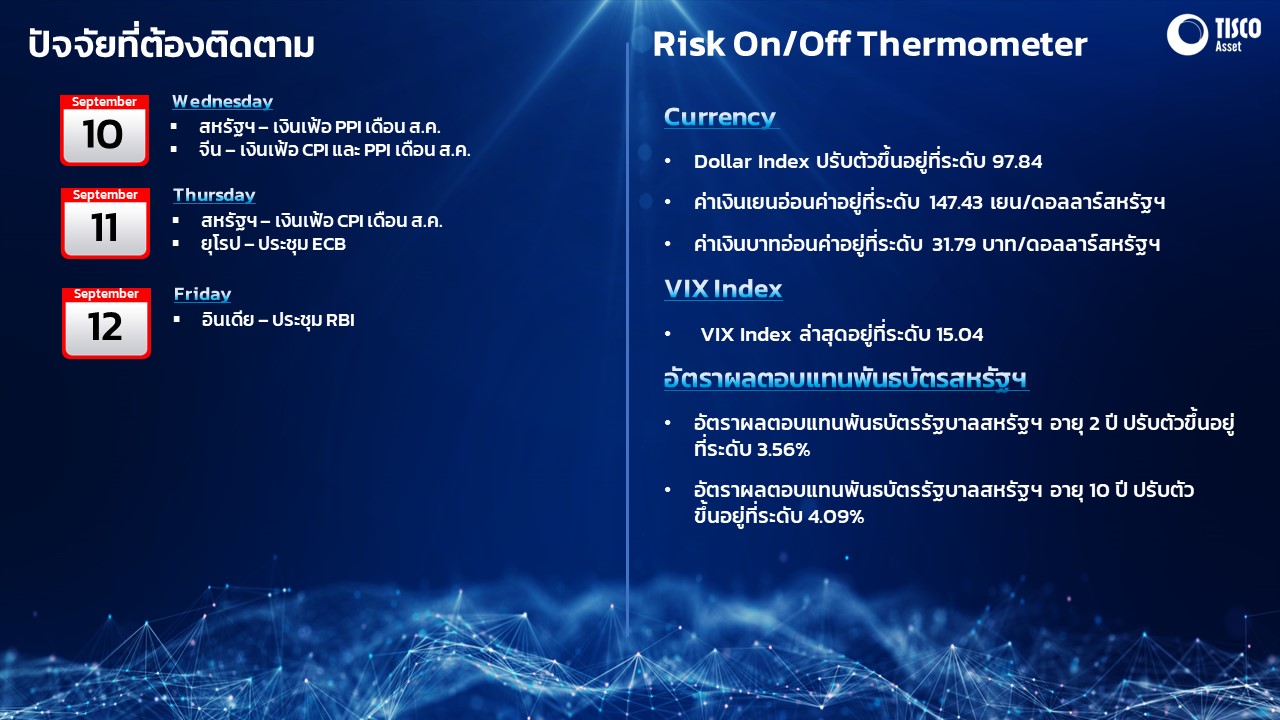 ปัจจัยที่ต้องติดตาม

September
10
Wednesday
▪ สหรัฐฯ – เงินเฟ้อ PPI เดือน ส.ค.
▪ จีน – เงินเฟ้อ CPI และ PPI เดือน ส.ค.

September
11
Thursday
▪ สหรัฐฯ – เงินเฟ้อ CPI เดือน ส.ค.
▪ ยุโรป – ประชุม ECB

September
12
Friday
▪ อินเดีย – ประชุม RBI

Risk On/Off Thermometer

TISCO Asset

Currency

• Dollar Index ปรับตัวขึ้นอยู่ที่ระดับ 97.84

• ค่าเงินเยนอ่อนค่าอยู่ที่ระดับ 147.43 เยน/ดอลลาร์สหรัฐฯ

• ค่าเงินบาทอ่อนค่าอยู่ที่ระดับ 31.79 บาท/ดอลลาร์สหรัฐฯ

VIX Index

• VIX Index ล่าสุดอยู่ที่ระดับ 15.04

อัตราผลตอบแทนพันธบัตรสหรัฐฯ

• อัตราผลตอบแทนพันธบัตรรัฐบาลสหรัฐฯ อายุ 2 ปี ปรับตัวขึ้นอยู่ที่ระดับ 3.56%

• อัตราผลตอบแทนพันธบัตรรัฐบาลสหรัฐฯ อายุ 10 ปี ปรับตัวขึ้นอยู่ที่ระดับ 4.09%